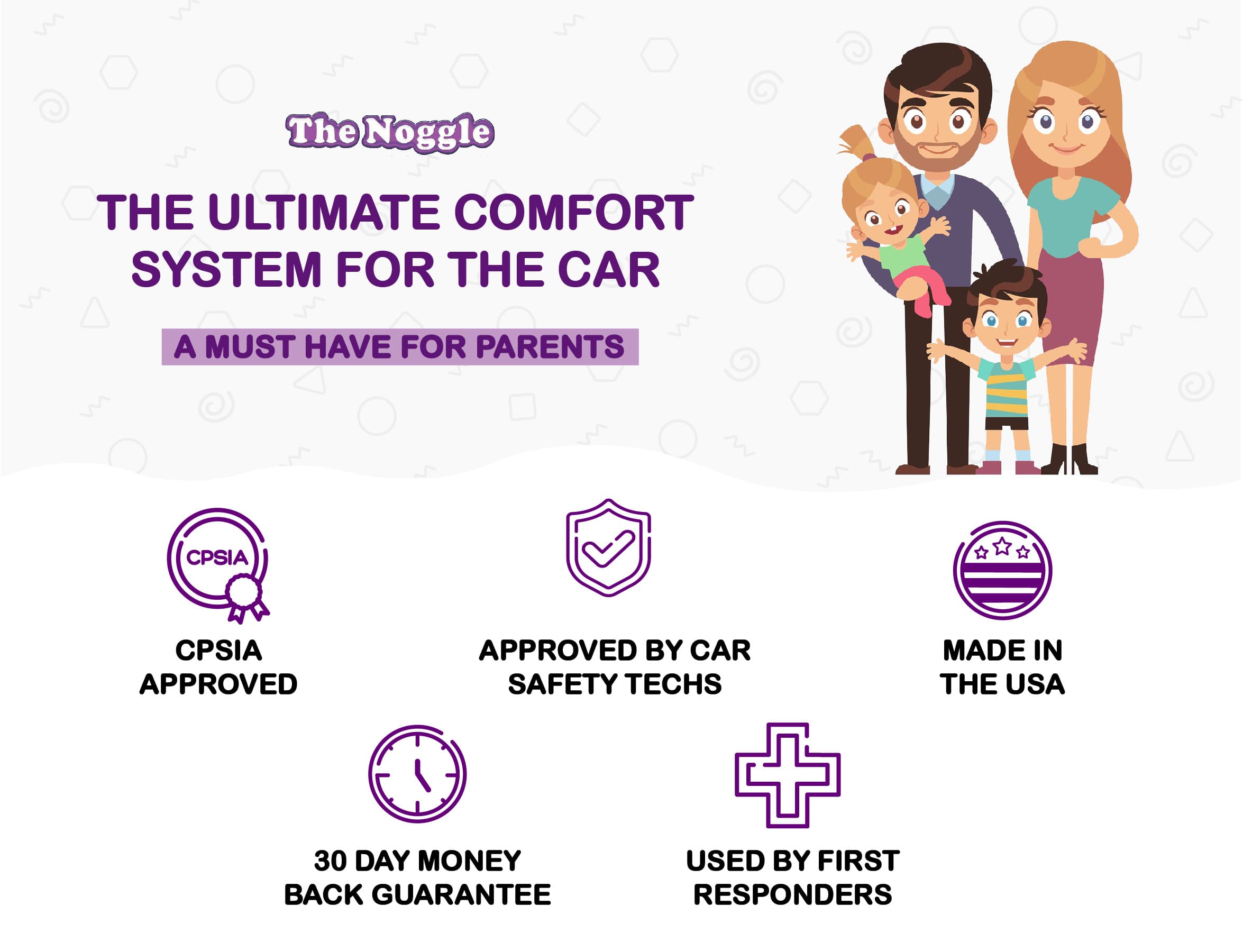 The Noggle

THE ULTIMATE COMFORT SYSTEM FOR THE CAR

A MUST HAVE FOR PARENTS

CPSIA

CPSIA APPROVED

APPROVED BY CAR SAFETY TECHS

MADE IN THE USA

30 DAY MONEY BACK GUARANTEE

USED BY FIRST RESPONDERS